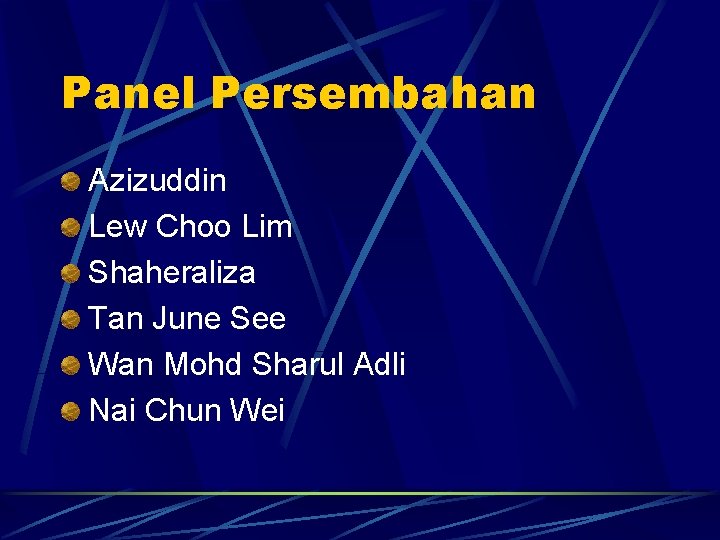 Panel Persembahan

Azizuddin
Lew Choo Lim
Shaheraliza
Tan June See
Wan Mohd Sharul Adli
Nai Chun Wei